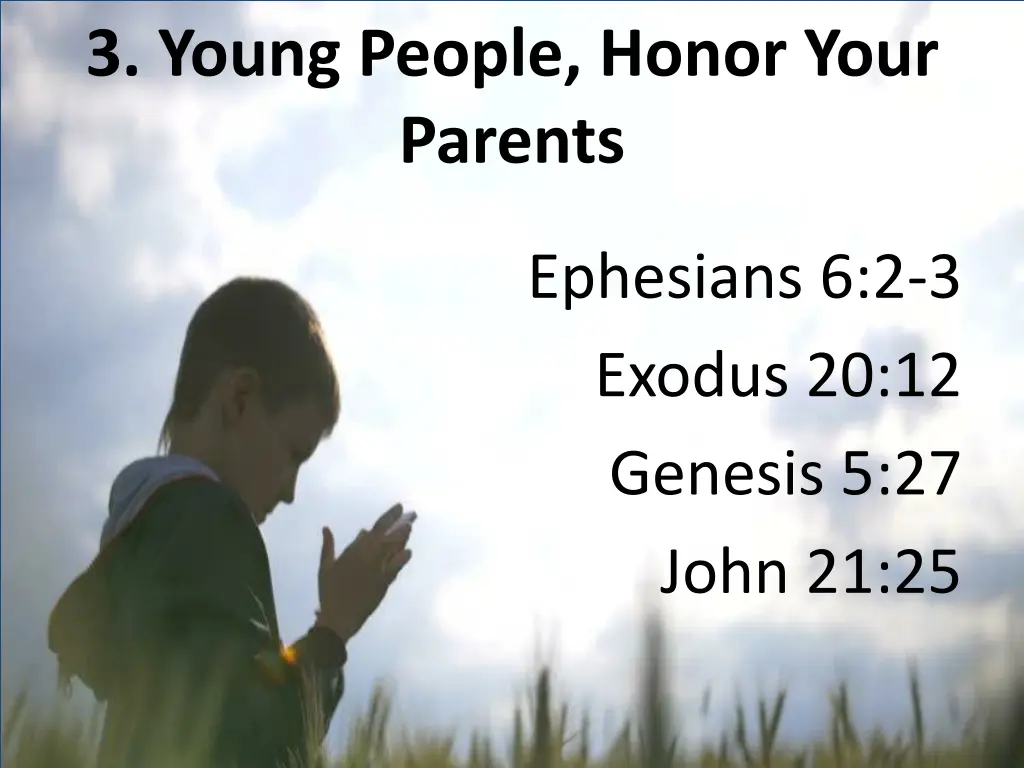 3. Young People, Honor Your Parents

Ephesians 6:2-3
Exodus 20:12
Genesis 5:27
John 21:25